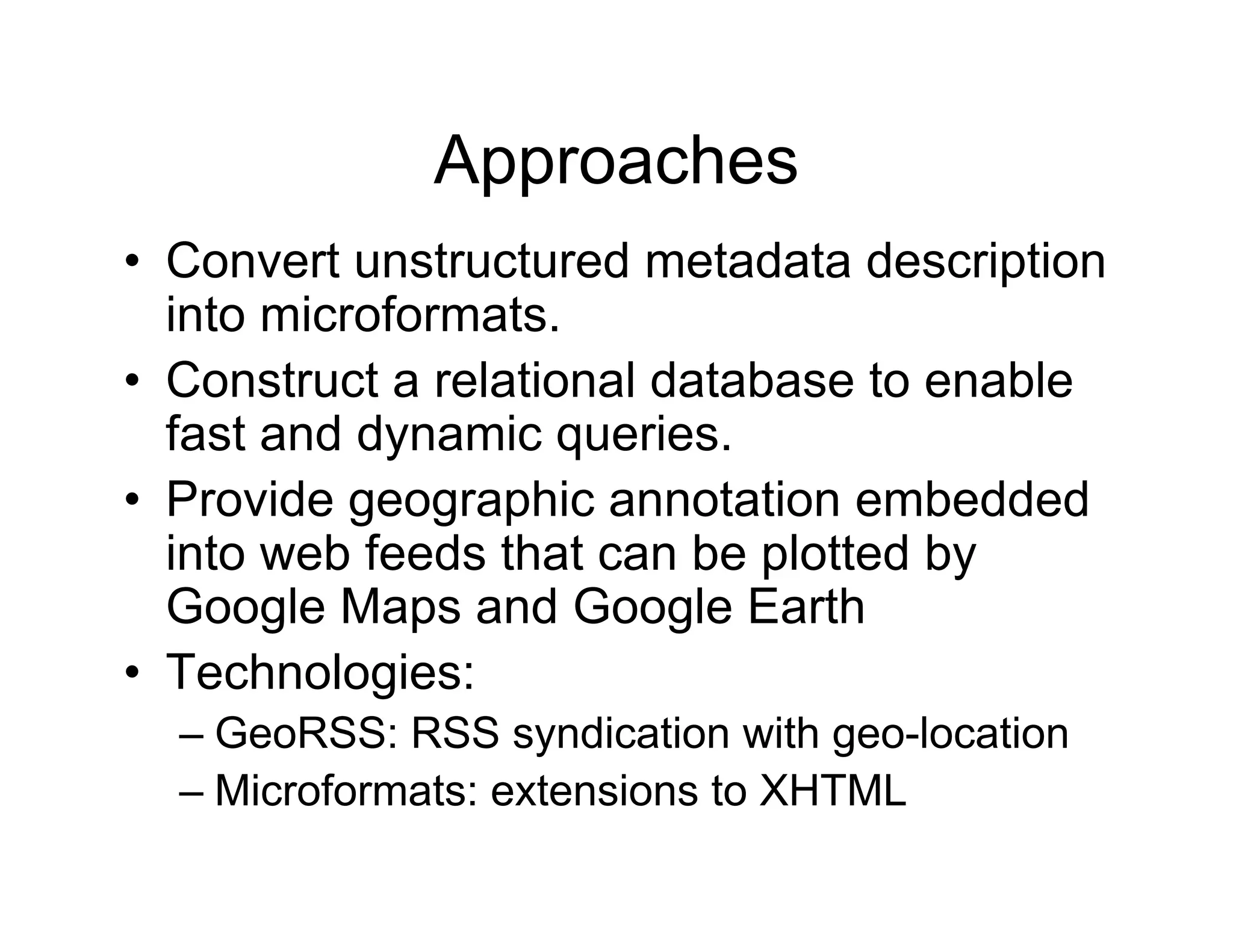 Approaches

• Convert unstructured metadata description into microformats.

• Construct a relational database to enable fast and dynamic queries.

• Provide geographic annotation embedded into web feeds that can be plotted by Google Maps and Google Earth

• Technologies:

– GeoRSS: RSS syndication with geo-location

– Microformats: extensions to XHTML